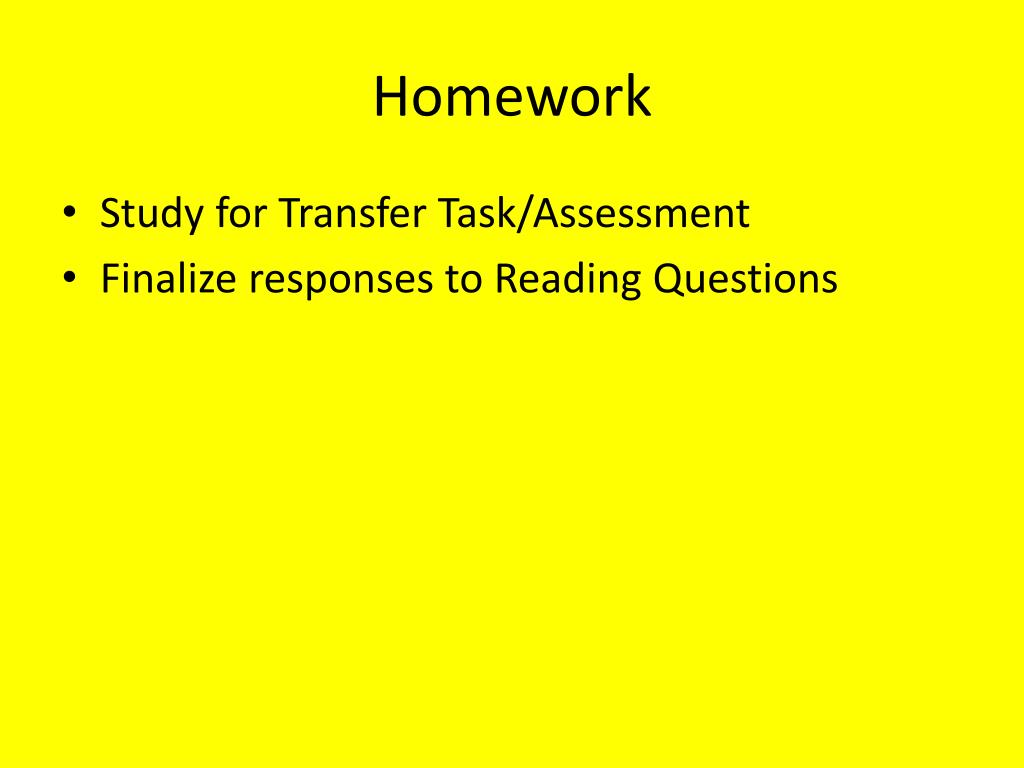 Homework

• Study for Transfer Task/Assessment
• Finalize responses to Reading Questions